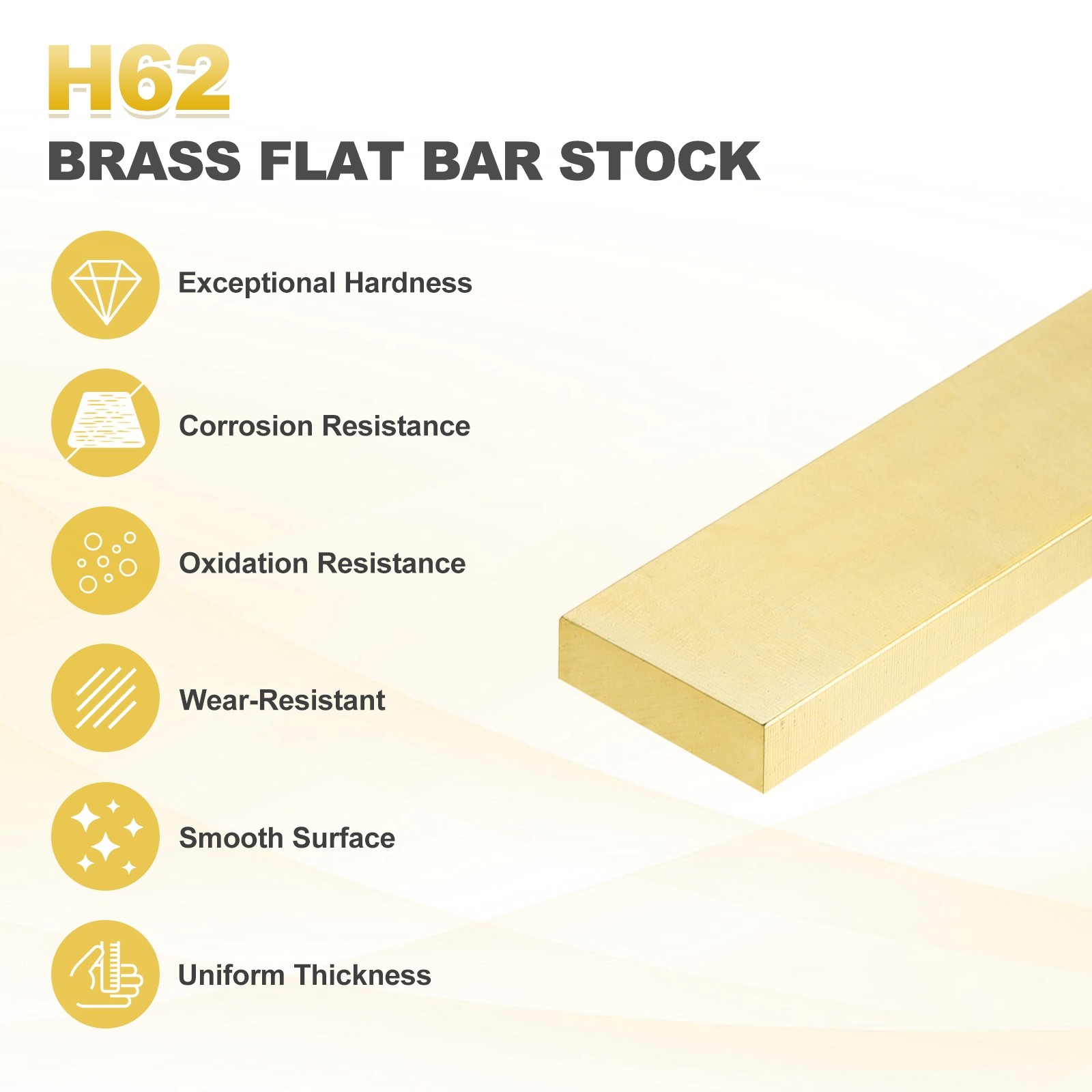 H62
BRASS FLAT BAR STOCK

Exceptional Hardness

Corrosion Resistance

Oxidation Resistance

Wear-Resistant

Smooth Surface

Uniform Thickness